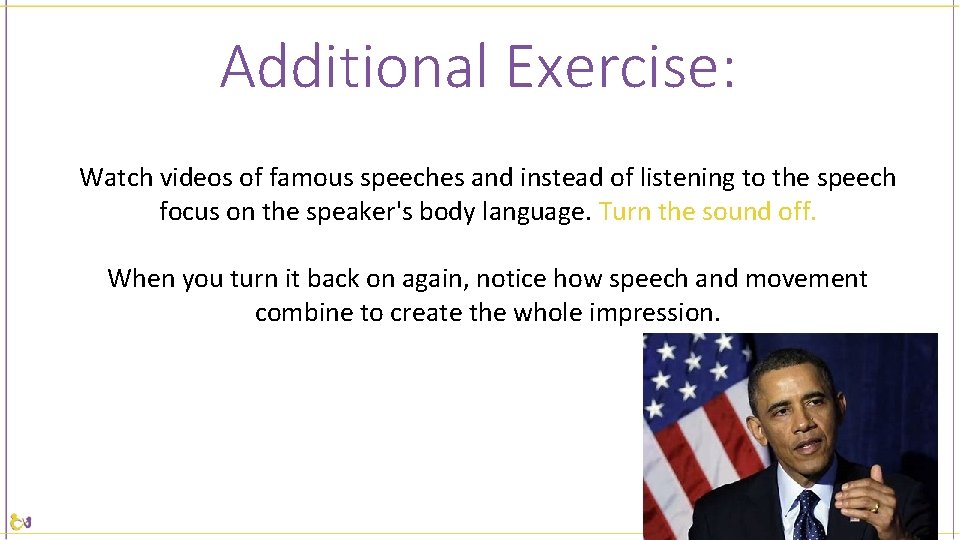 Additional Exercise:

Watch videos of famous speeches and instead of listening to the speech focus on the speaker's body language. Turn the sound off.

When you turn it back on again, notice how speech and movement combine to create the whole impression.